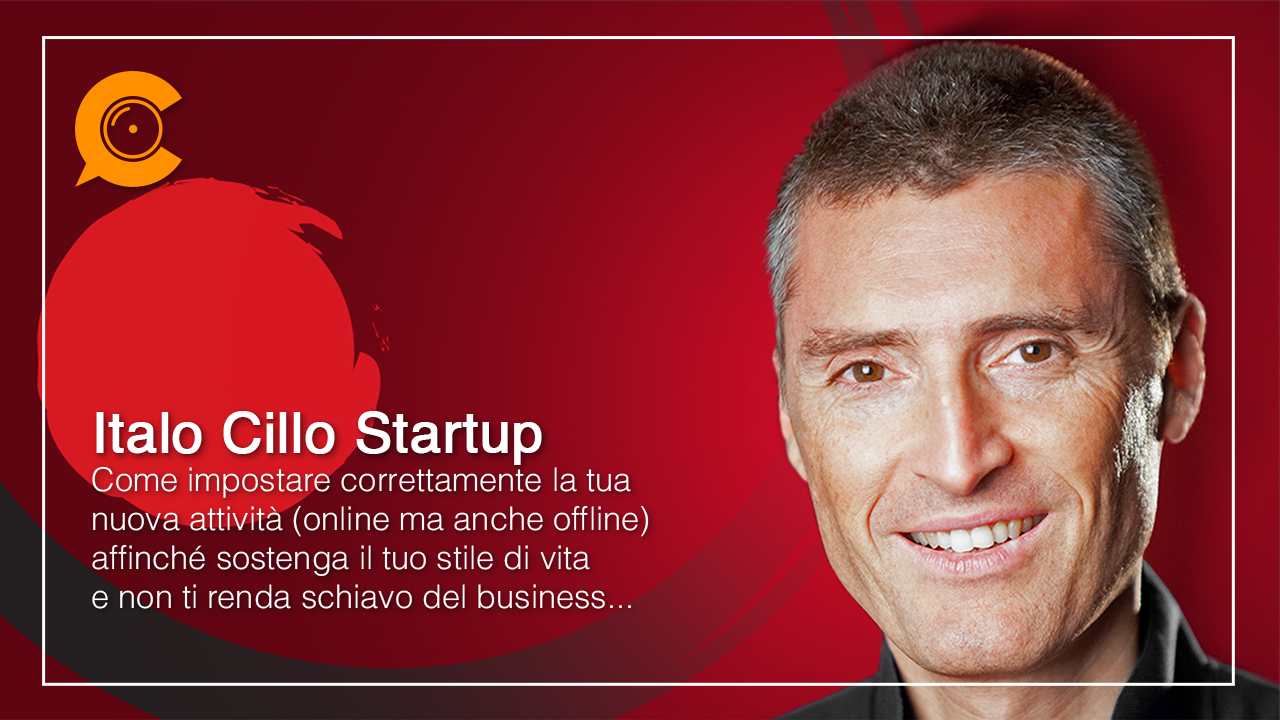 Italo Cillo Startup

Come impostare correttamente la tua nuova attività (online ma anche offline) affinché sostenga il tuo stile di vita e non ti renda schiavo del business...